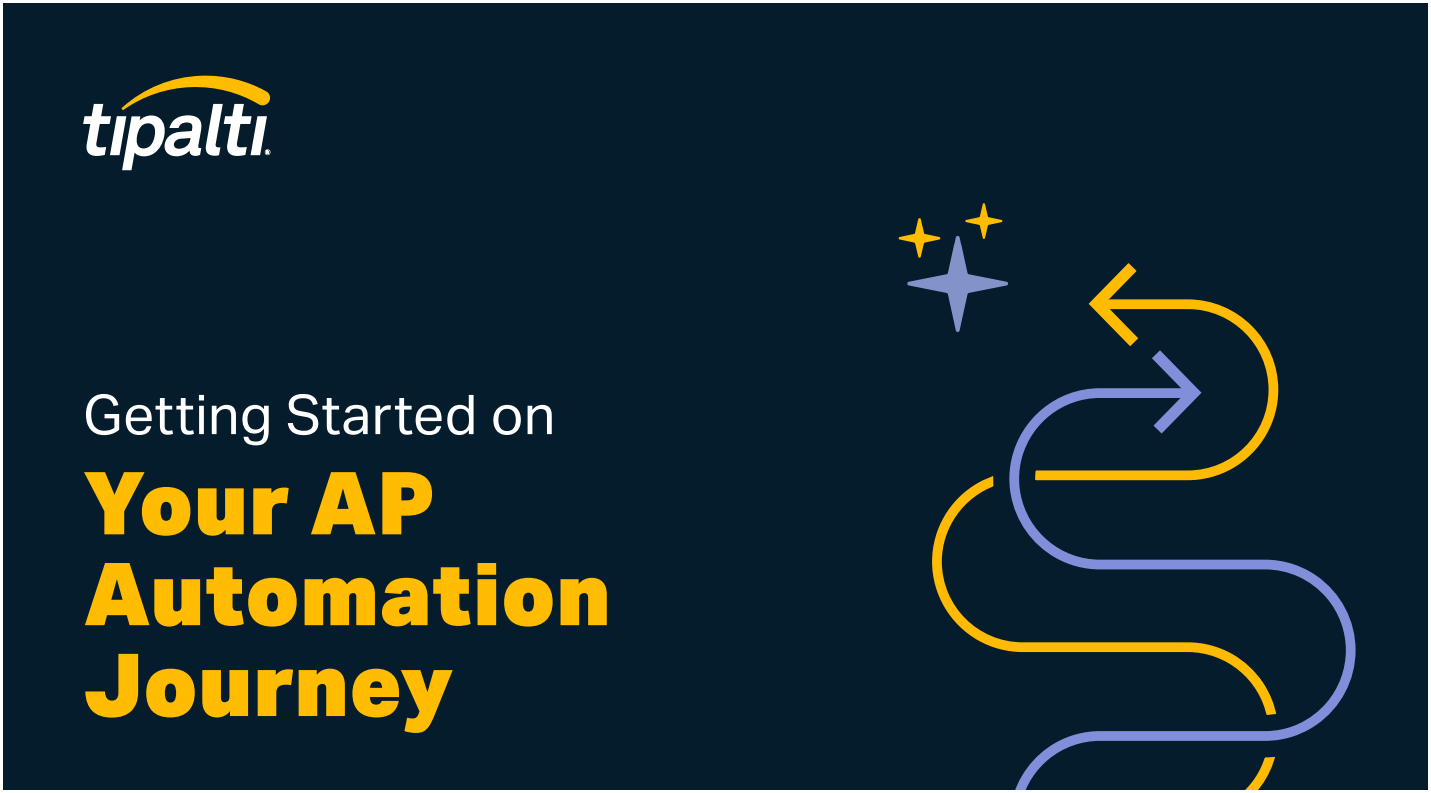 tipalti

Getting Started on

Your AP Automation Journey